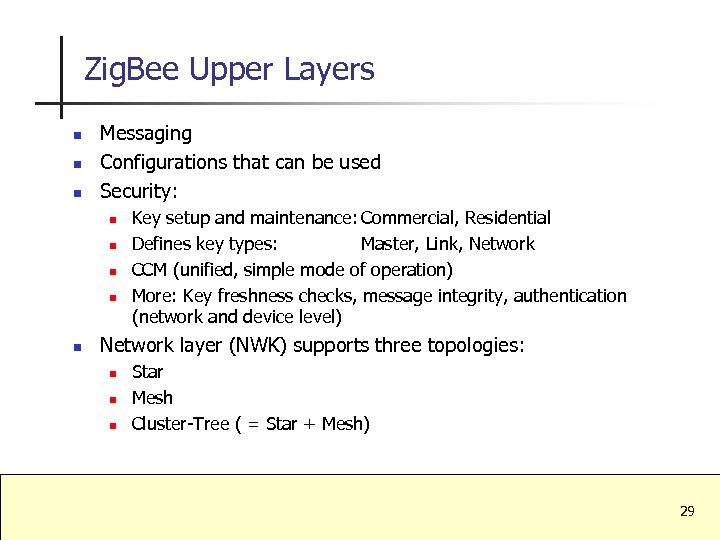 ZigBee Upper Layers

- Messaging
- Configurations that can be used
- Security:
  - Key setup and maintenance: Commercial, Residential
  - Defines key types: Master, Link, Network
  - CCM (unified, simple mode of operation)
  - More: Key freshness checks, message integrity, authentication (network and device level)
- Network layer (NWK) supports three topologies:
  - Star
  - Mesh
  - Cluster-Tree ( = Star + Mesh)

29